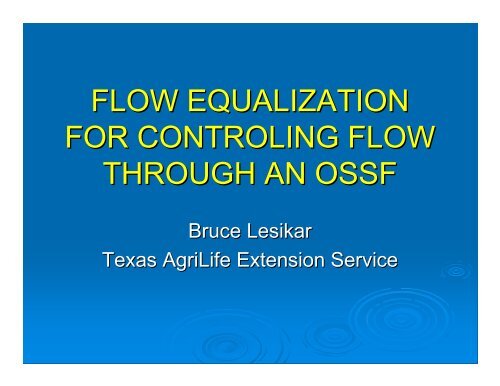 FLOW EQUALIZATION FOR CONTROLING FLOW THROUGH AN OSSF

Bruce Lesikar
Texas AgriLife Extension Service